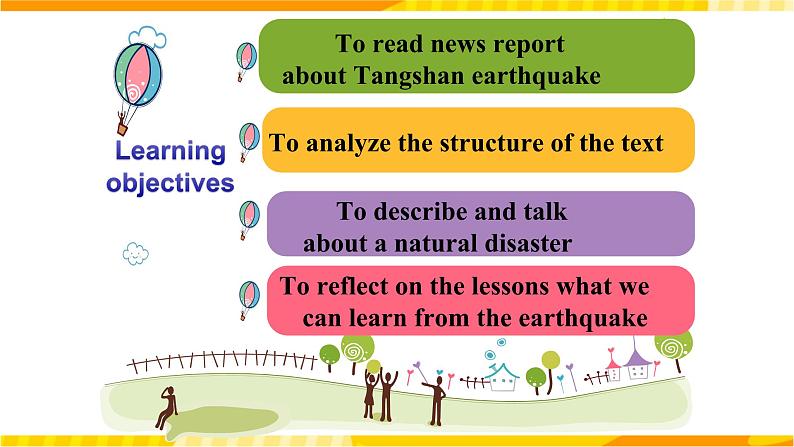 Learning objectives

To read news report about Tangshan earthquake

To analyze the structure of the text

To describe and talk about a natural disaster

To reflect on the lessons what we can learn from the earthquake